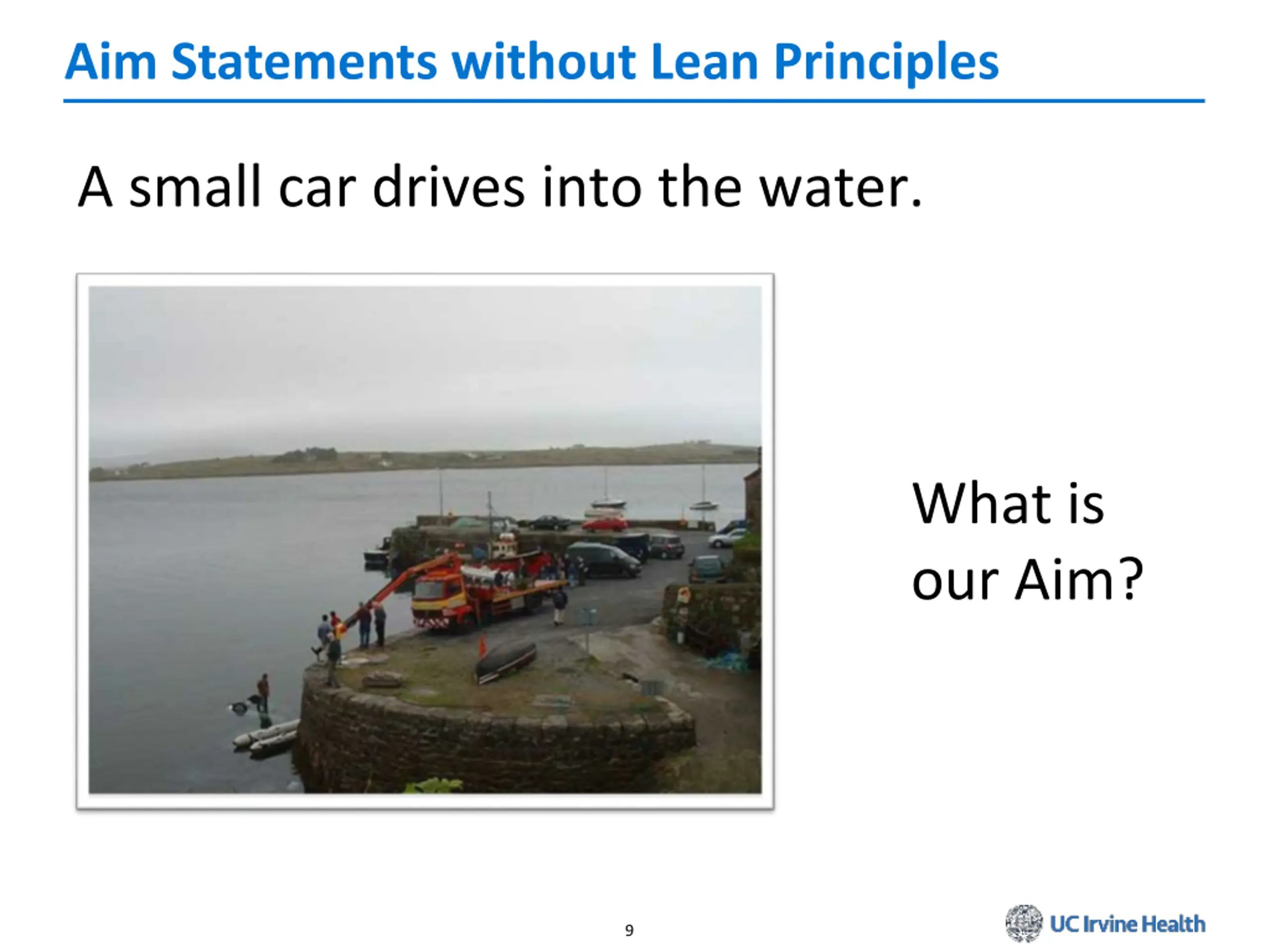 Aim Statements without Lean Principles

A small car drives into the water.

What is our Aim?

9

UC Irvine Health